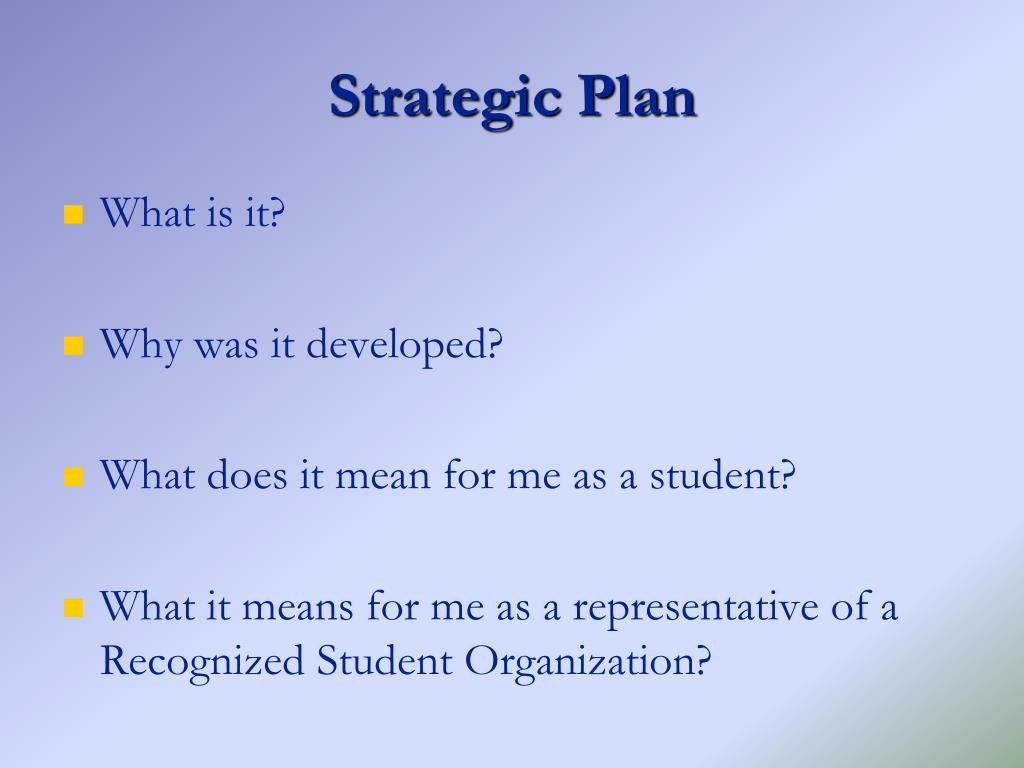 Strategic Plan

What is it?

Why was it developed?

What does it mean for me as a student?

What it means for me as a representative of a Recognized Student Organization?